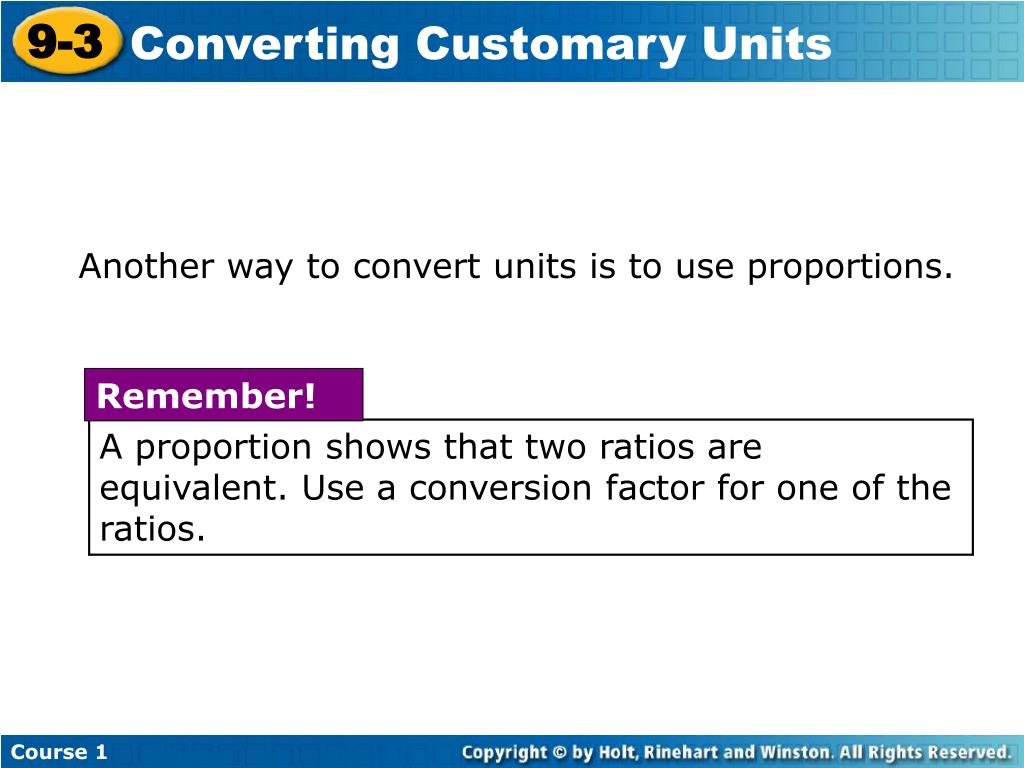 9-3 Converting Customary Units

Another way to convert units is to use proportions.

Remember!

A proportion shows that two ratios are equivalent. Use a conversion factor for one of the ratios.

Course 1

Copyright © by Holt, Rinehart and Winston. All Rights Reserved.